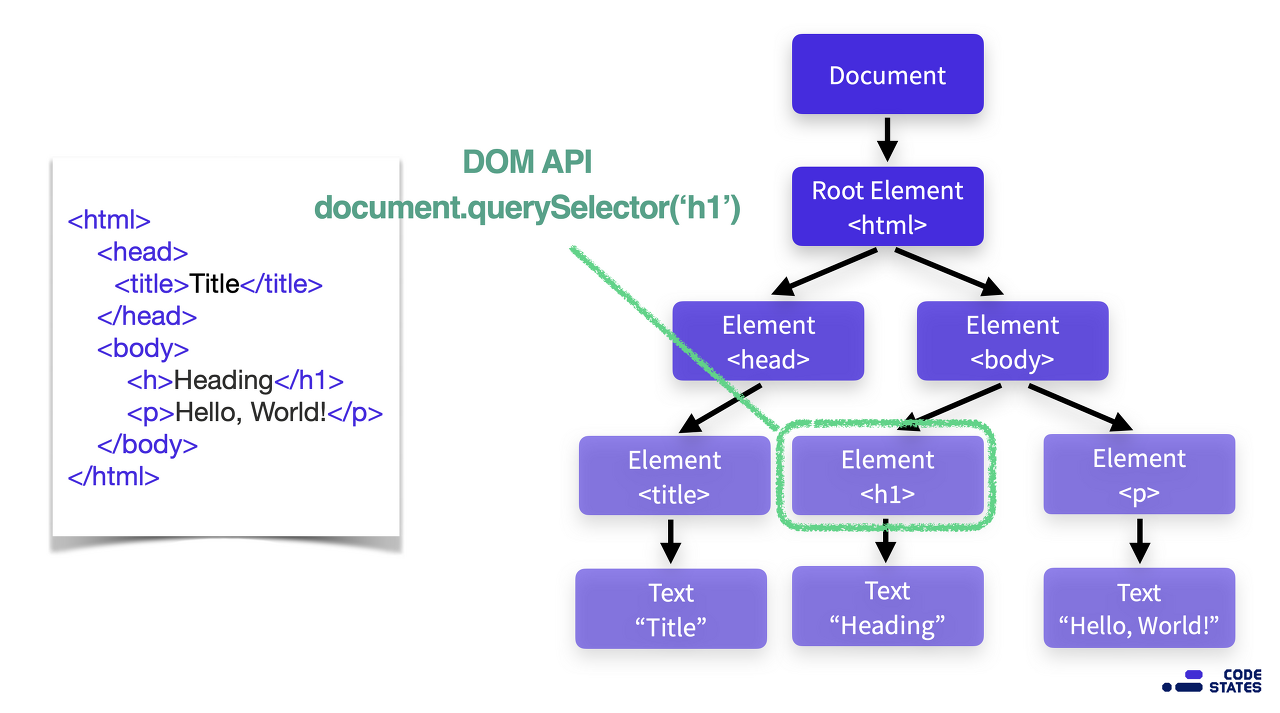 <html>
<head>
<title>Title</title>
</head>
<body>
<h>Heading</h1>
<p>Hello, World!</p>
</body>
</html>

DOM API
document.querySelector(‘h1’)

Document

Root Element
<html>

Element
<head>

Element
<body>

Element
<title>

Element
<h1>

Element
<p>

Text
“Title”

Text
“Heading”

Text
“Hello, World!”

CODE STATES